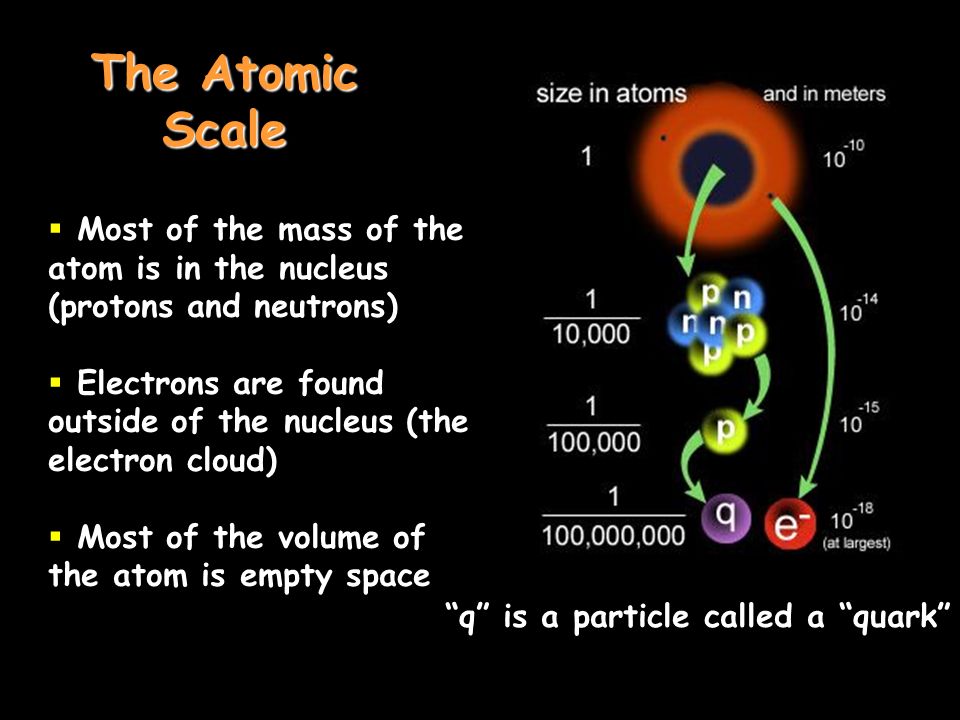 The Atomic Scale

▪ Most of the mass of the atom is in the nucleus (protons and neutrons)

▪ Electrons are found outside of the nucleus (the electron cloud)

▪ Most of the volume of the atom is empty space

size in atoms

and in meters

1

$10^{-10}$

$\frac{1}{10,000}$

p n n n p p

$10^{-14}$

$\frac{1}{100,000}$

p

$10^{-15}$

$\frac{1}{100,000,000}$

q

$e^-$

$10^{-18}$
(at largest)

"q" is a particle called a "quark"